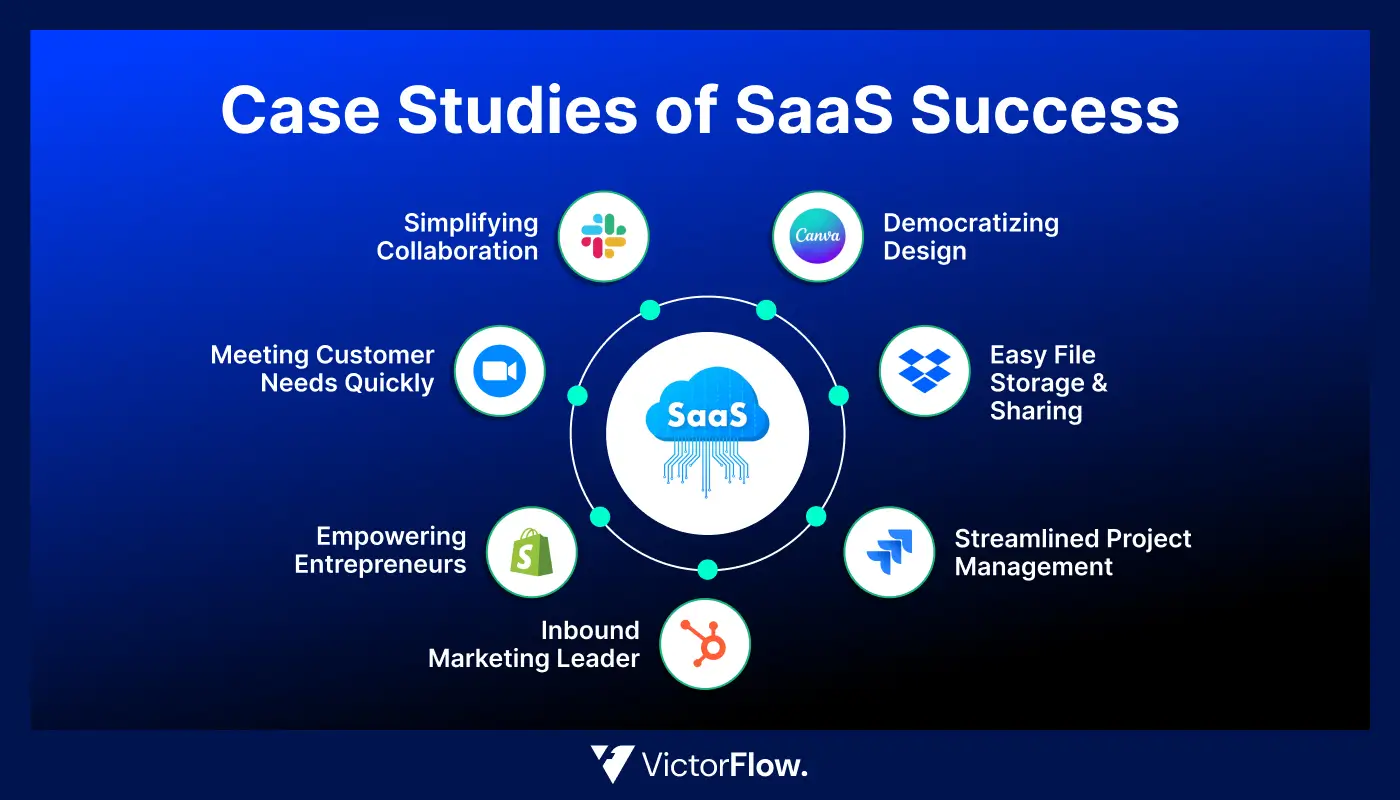 Case Studies of SaaS Success

Simplifying Collaboration

Canva

Democratizing Design

Meeting Customer Needs Quickly

SaaS

Easy File Storage & Sharing

Empowering Entrepreneurs

Streamlined Project Management

Inbound Marketing Leader

VictorFlow.